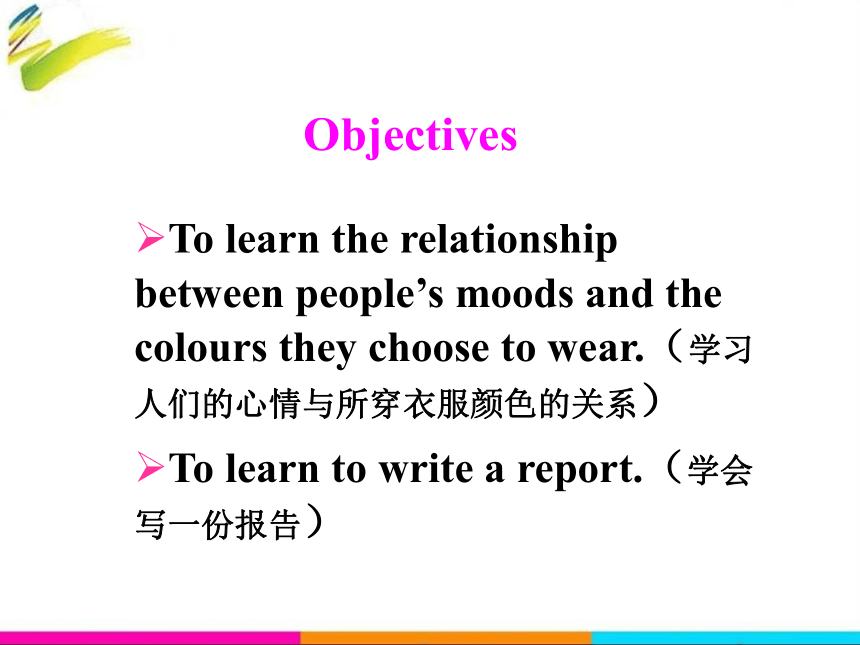 Objectives

➢To learn the relationship between people’s moods and the colours they choose to wear.（学习人们的心情与所穿衣服颜色的关系）

➢To learn to write a report.（学会写一份报告）